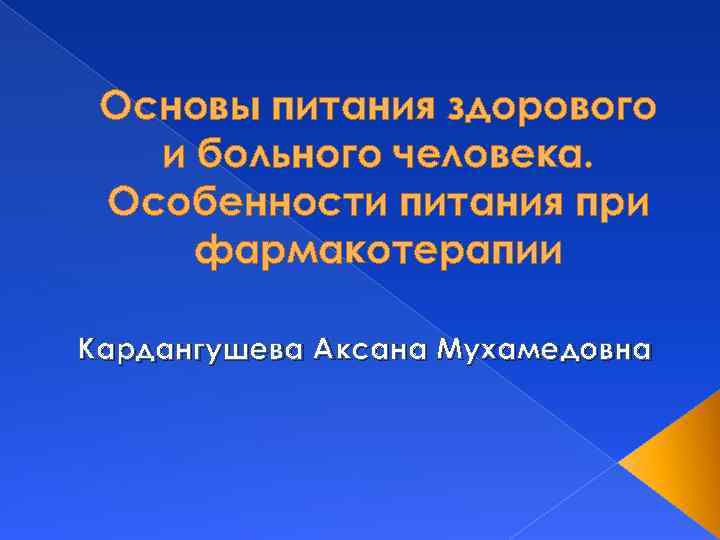 Основы питания здорового и больного человека. Особенности питания при фармакотерапии

Кардангушева Аксана Мухамедовна